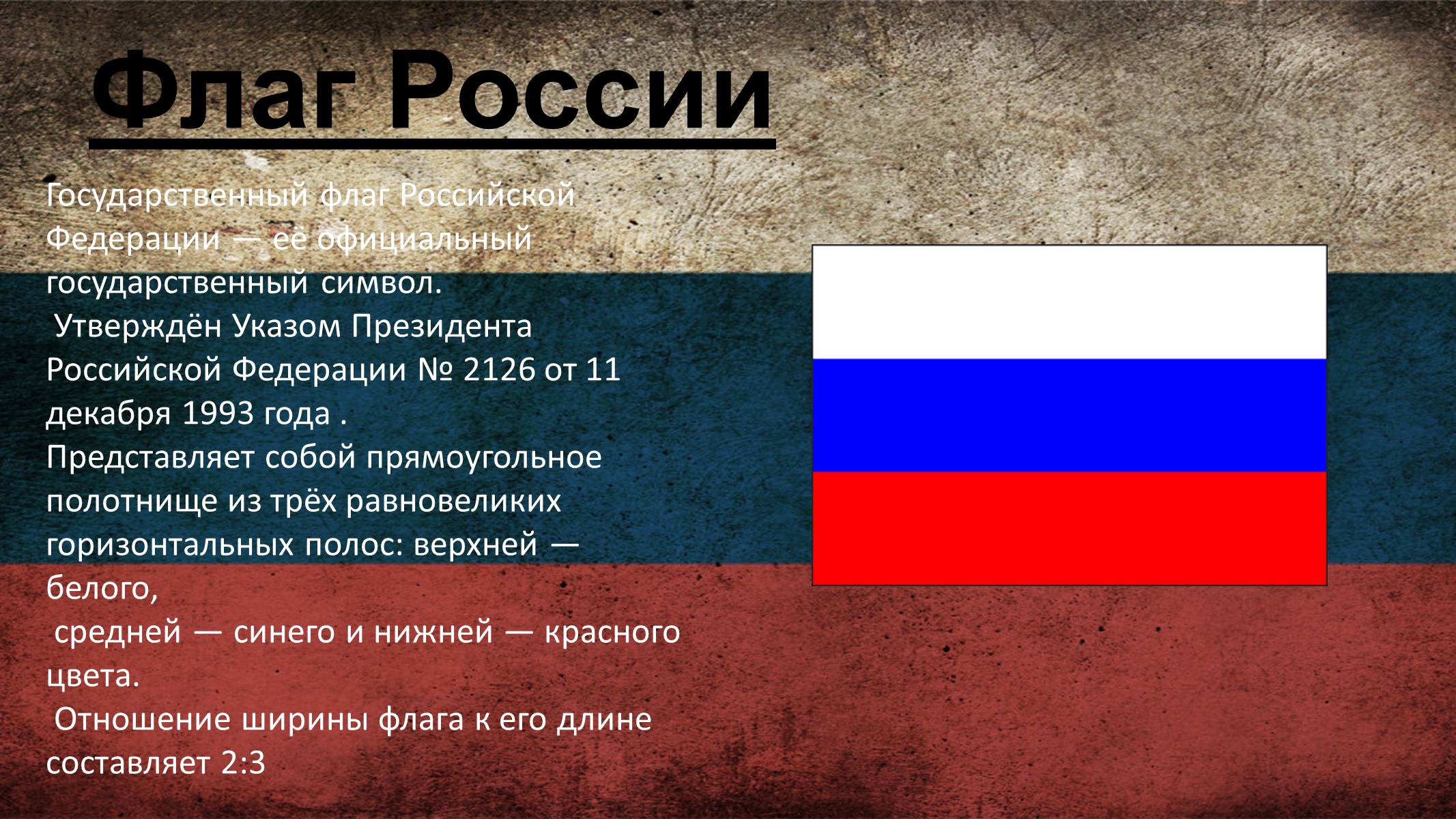 Флаг России

Государственный флаг Российской Федерации — её официальный государственный символ.
Утверждён Указом Президента Российской Федерации № 2126 от 11 декабря 1993 года .
Представляет собой прямоугольное полотнище из трёх равновеликих горизонтальных полос: верхней — белого,
средней — синего и нижней — красного цвета.
Отношение ширины флага к его длине составляет 2:3